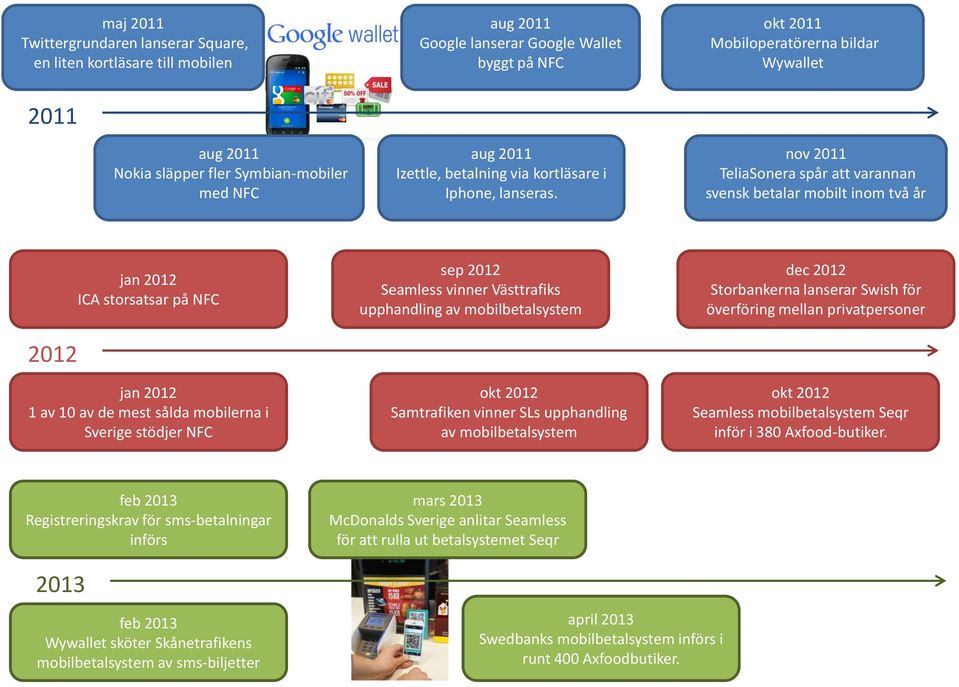 maj 2011
Twittergrundaren lanserar Square, en liten kortläsare till mobilen

Google wallet

50% OFF

SALE

aug 2011
Google lanserar Google Wallet byggt på NFC

okt 2011
Mobiloperatörerna bildar Wywallet

2011

aug 2011
Nokia släpper fler Symbian-mobiler med NFC

aug 2011
Izettle, betalning via kortläsare i Iphone, lanseras.

nov 2011
TeliaSonera spår att varannan svensk betalar mobilt inom två år

jan 2012
ICA storsatsar på NFC

sep 2012
Seamless vinner Västtrafiks upphandling av mobilbetalsystem

dec 2012
Storbankerna lanserar Swish för överföring mellan privatpersoner

2012

jan 2012
1 av 10 av de mest sålda mobilerna i Sverige stödjer NFC

okt 2012
Samtrafiken vinner SLs upphandling av mobilbetalsystem

okt 2012
Seamless mobilbetalsystem Seqr inför i 380 Axfood-butiker.

feb 2013
Registreringskrav för sms-betalningar införs

mars 2013
McDonalds Sverige anlitar Seamless för att rulla ut betalsystemet Seqr

2013

feb 2013
Wywallet sköter Skånetrafikens mobilbetalsystem av sms-biljetter

april 2013
Swedbanks mobilbetalsystem införs i runt 400 Axfoodbutiker.